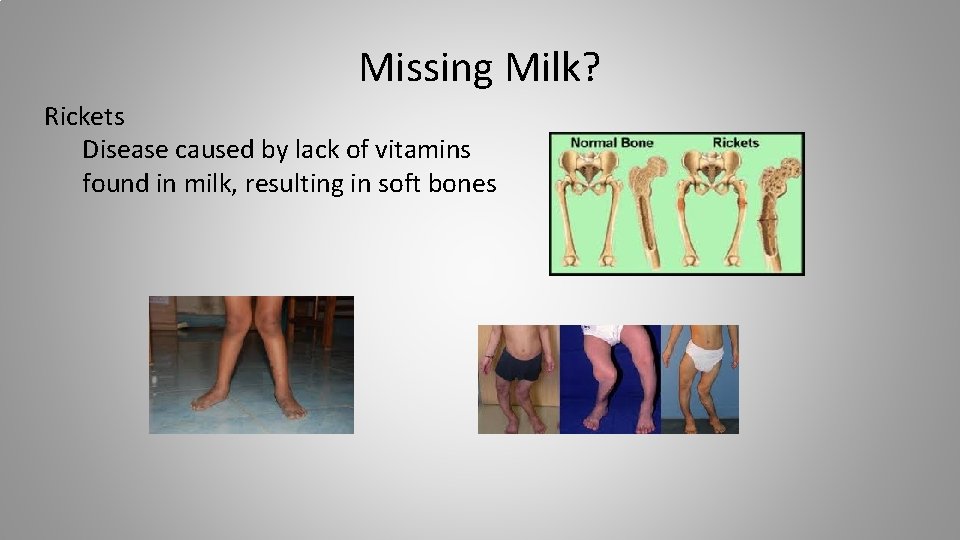 Missing Milk?

Rickets

Disease caused by lack of vitamins found in milk, resulting in soft bones

Normal Bone

Rickets